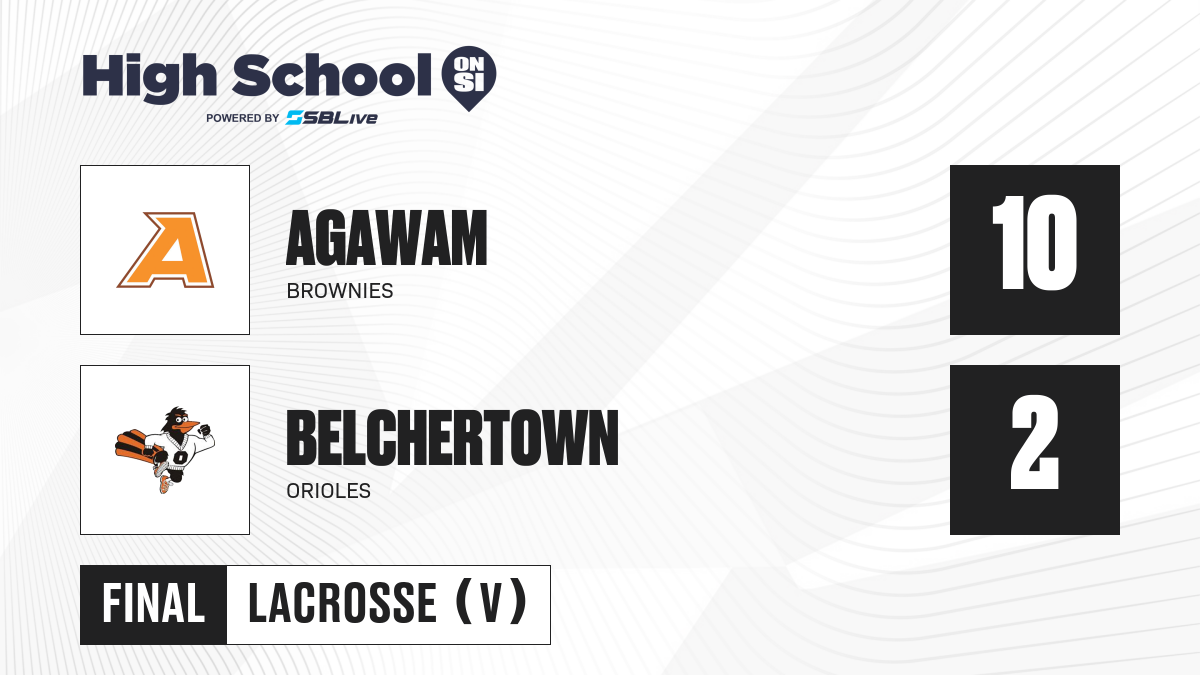 High School ON SI
POWERED BY SBLive

AGAWAM
BROWNIES

10

BELCHERTOWN
ORIOLES

2

FINAL LACROSSE (V)